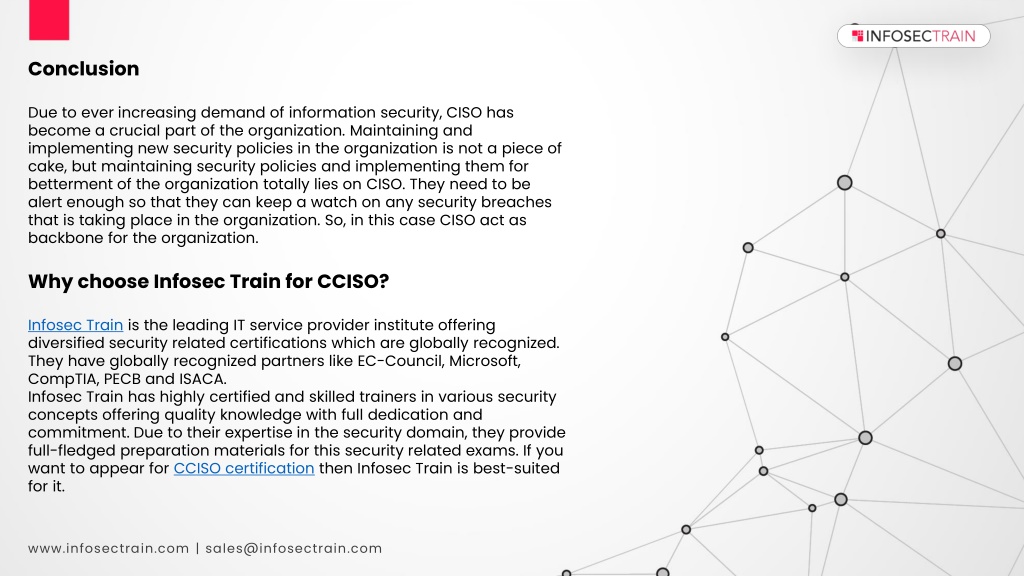 INFOSECTRAIN

Conclusion

Due to ever increasing demand of information security, CISO has become a crucial part of the organization. Maintaining and implementing new security policies in the organization is not a piece of cake, but maintaining security policies and implementing them for betterment of the organization totally lies on CISO. They need to be alert enough so that they can keep a watch on any security breaches that is taking place in the organization. So, in this case CISO act as backbone for the organization.

Why choose Infosec Train for CCISO?

Infosec Train is the leading IT service provider institute offering diversified security related certifications which are globally recognized. They have globally recognized partners like EC-Council, Microsoft, CompTIA, PECB and ISACA.
Infosec Train has highly certified and skilled trainers in various security concepts offering quality knowledge with full dedication and commitment. Due to their expertise in the security domain, they provide full-fledged preparation materials for this security related exams. If you want to appear for CCISO certification then Infosec Train is best-suited for it.

www.infosectrain.com | sales@infosectrain.com